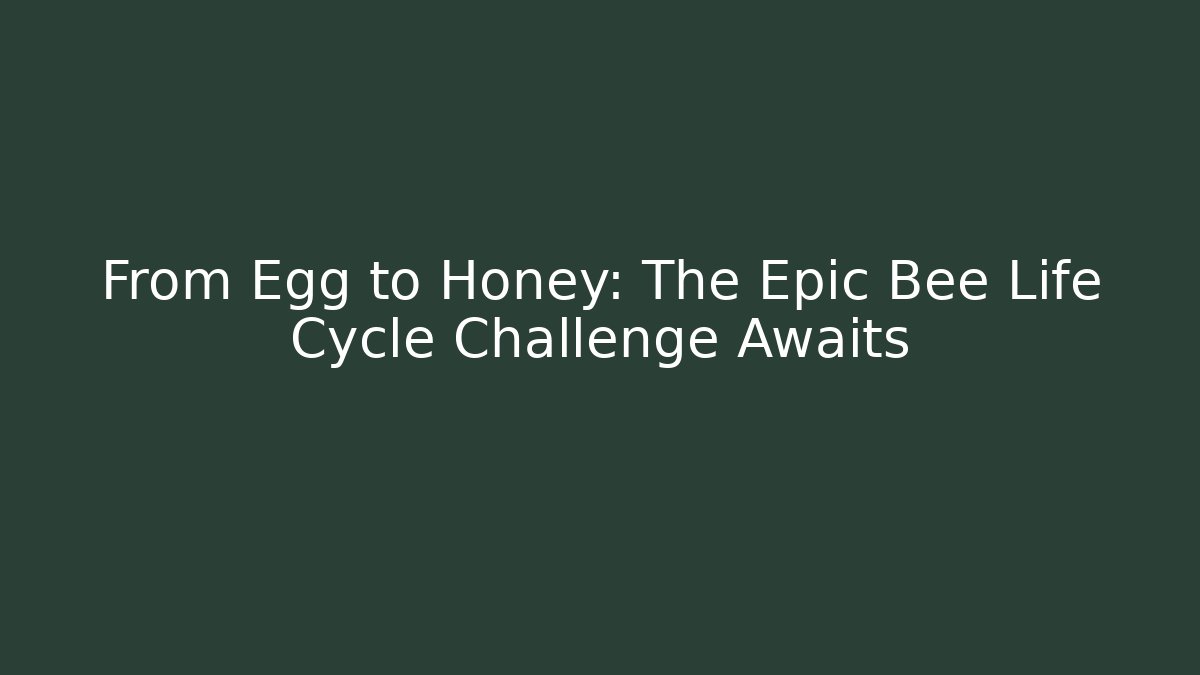 From Egg to Honey: The Epic Bee Life Cycle Challenge Awaits